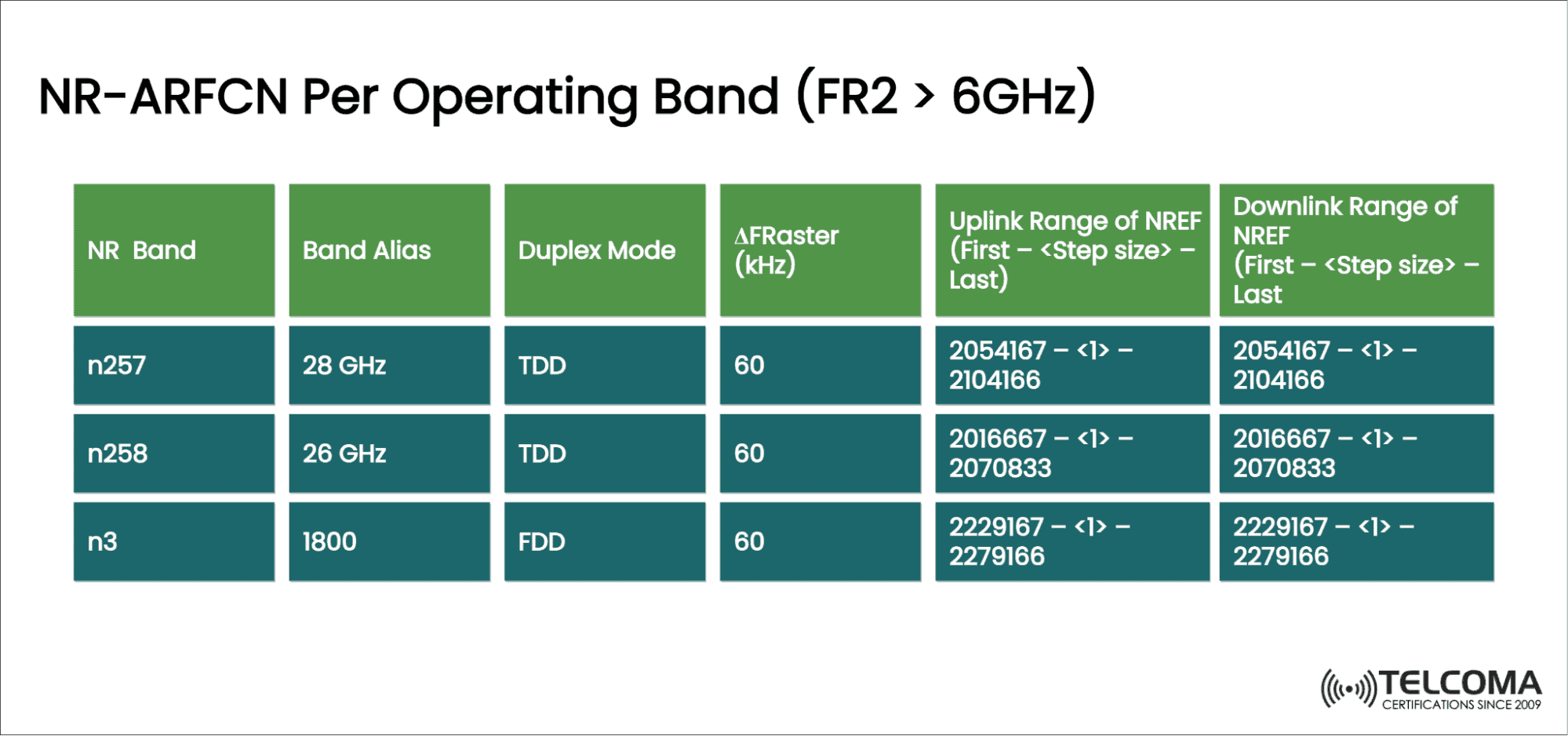 NR-ARFCN Per Operating Band (FR2 > 6GHz)

| NR Band | Band Alias | Duplex Mode | ΔFRaster (kHz) | Uplink Range of NREF (First – <Step size> – Last) | Downlink Range of NREF (First – <Step size> – Last |
|---|---|---|---|---|---|
| n257 | 28 GHz | TDD | 60 | 2054167 – <1> – 2104166 | 2054167 – <1> – 2104166 |
| n258 | 26 GHz | TDD | 60 | 2016667 – <1> – 2070833 | 2016667 – <1> – 2070833 |
| n3 | 1800 | FDD | 60 | 2229167 – <1> – 2279166 | 2229167 – <1> – 2279166 |

TELCOMA
CERTIFICATIONS SINCE 2009